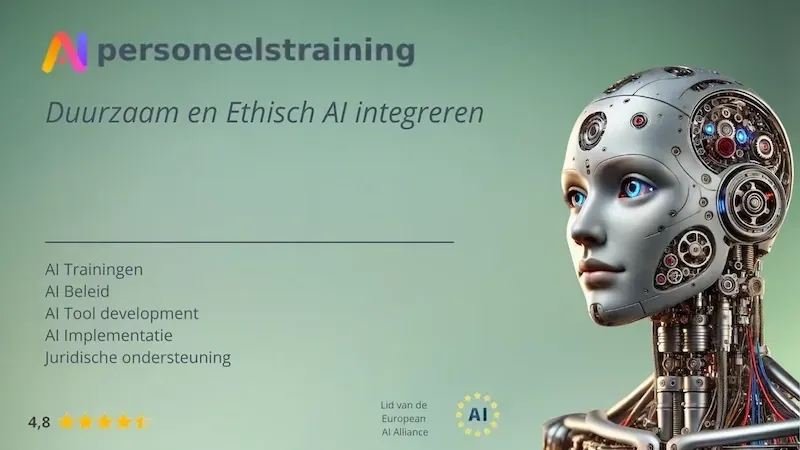 AI personeelstraining

Duurzaam en Ethisch AI integreren

AI Trainingen
AI Beleid
AI Tool development
AI Implementatie
Juridische ondersteuning

4,8

Lid van de European AI Alliance

AI